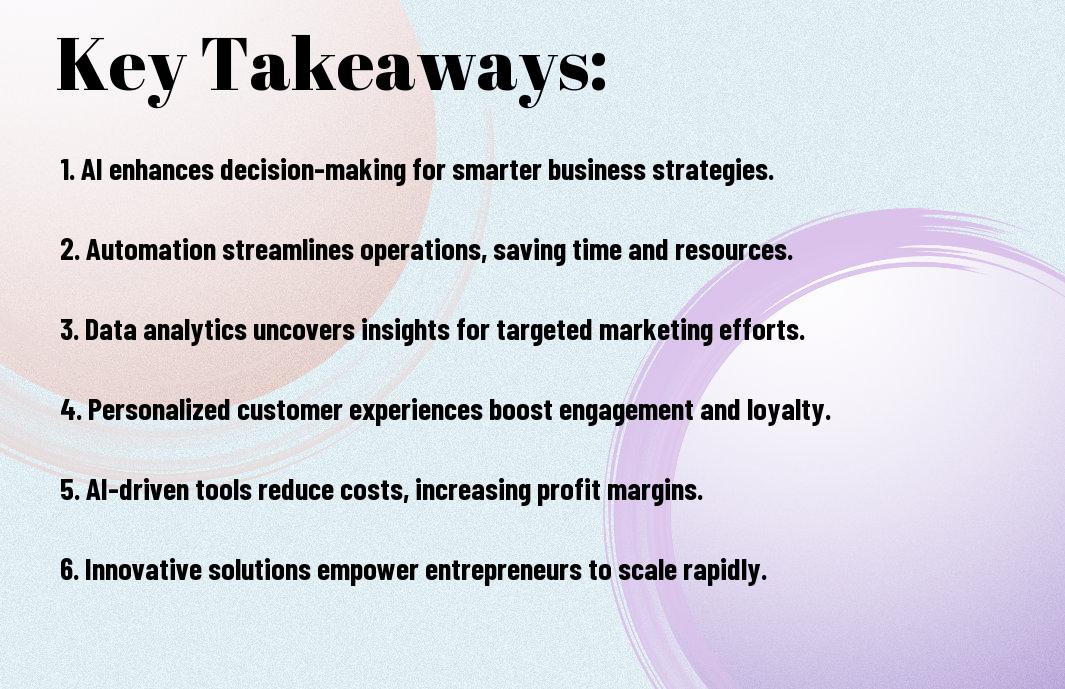 Key Takeaways:

1. AI enhances decision-making for smarter business strategies.

2. Automation streamlines operations, saving time and resources.

3. Data analytics uncovers insights for targeted marketing efforts.

4. Personalized customer experiences boost engagement and loyalty.

5. AI-driven tools reduce costs, increasing profit margins.

6. Innovative solutions empower entrepreneurs to scale rapidly.